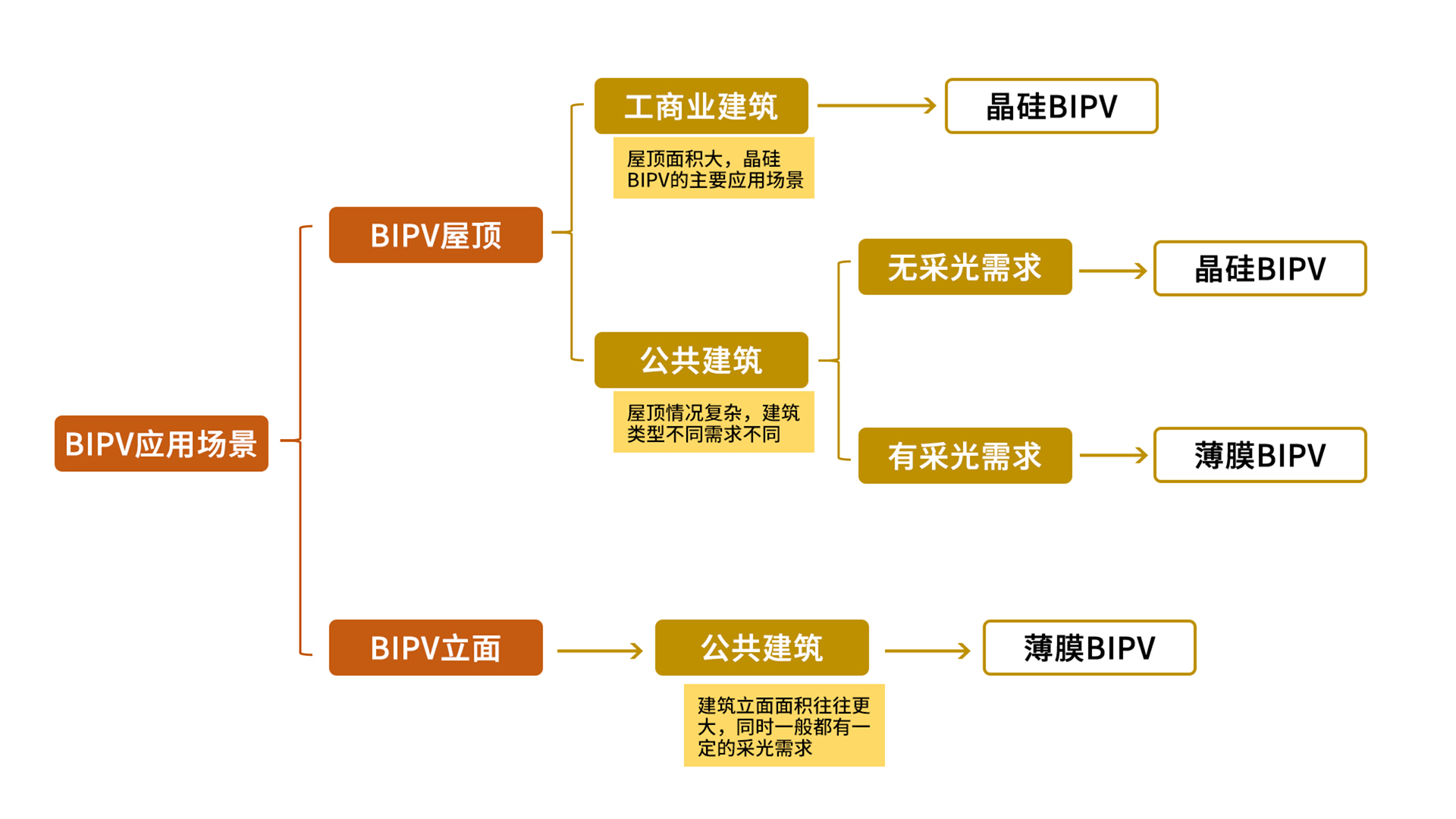 BIPV应用场景

BIPV屋顶

工商业建筑

屋顶面积大，晶硅BIPV的主要应用场景

晶硅BIPV

公共建筑

屋顶情况复杂，建筑类型不同需求不同

无采光需求

晶硅BIPV

有采光需求

薄膜BIPV

BIPV立面

公共建筑

建筑立面面积往往更大，同时一般都有一定的采光需求

薄膜BIPV